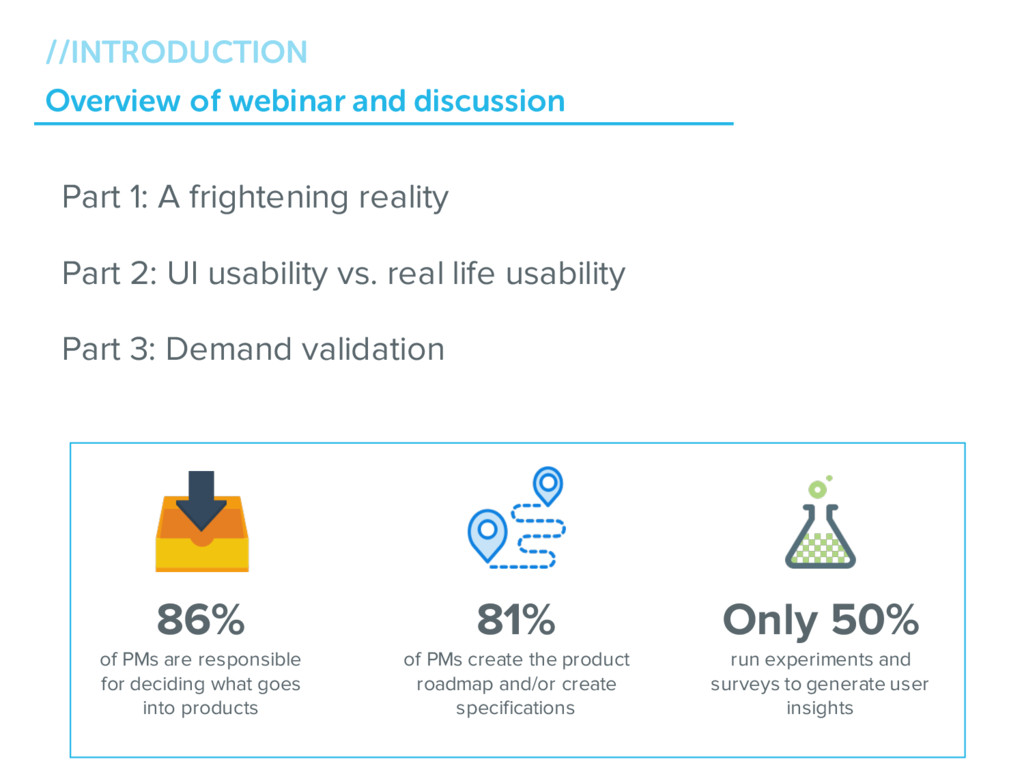 //INTRODUCTION
Overview of webinar and discussion

Part 1: A frightening reality

Part 2: UI usability vs. real life usability

Part 3: Demand validation

86%
of PMs are responsible for deciding what goes into products

81%
of PMs create the product roadmap and/or create specifications

Only 50%
run experiments and surveys to generate user insights